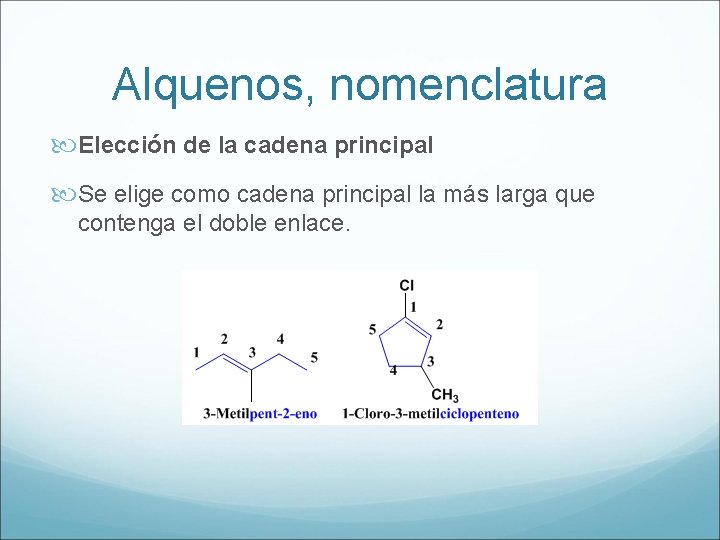 Alquenos, nomenclatura

Elección de la cadena principal

Se elige como cadena principal la más larga que contenga el doble enlace.

1 2 3 4 5

3-Metilpent-2-eno

Cl
1
2
3
4
5
$CH_3$

1-Cloro-3-metilciclopenteno